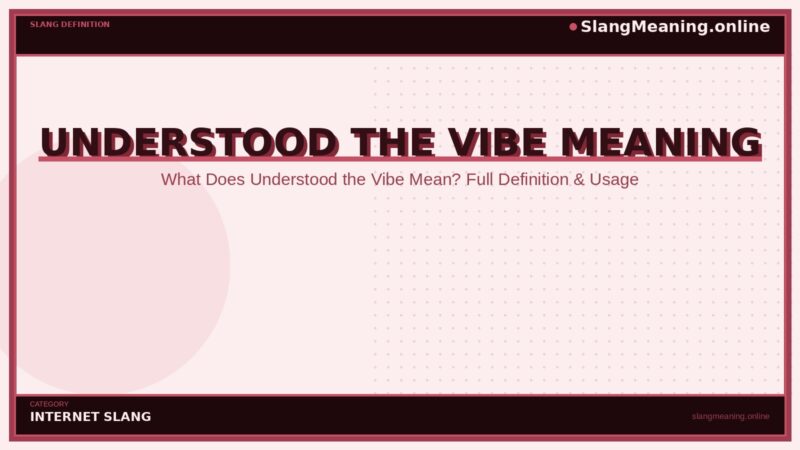 SLANG DEFINITION

SlangMeaning.online

UNDERSTOOD THE VIBE MEANING

What Does Understood the Vibe Mean? Full Definition & Usage

CATEGORY

INTERNET SLANG

slangmeaning.online